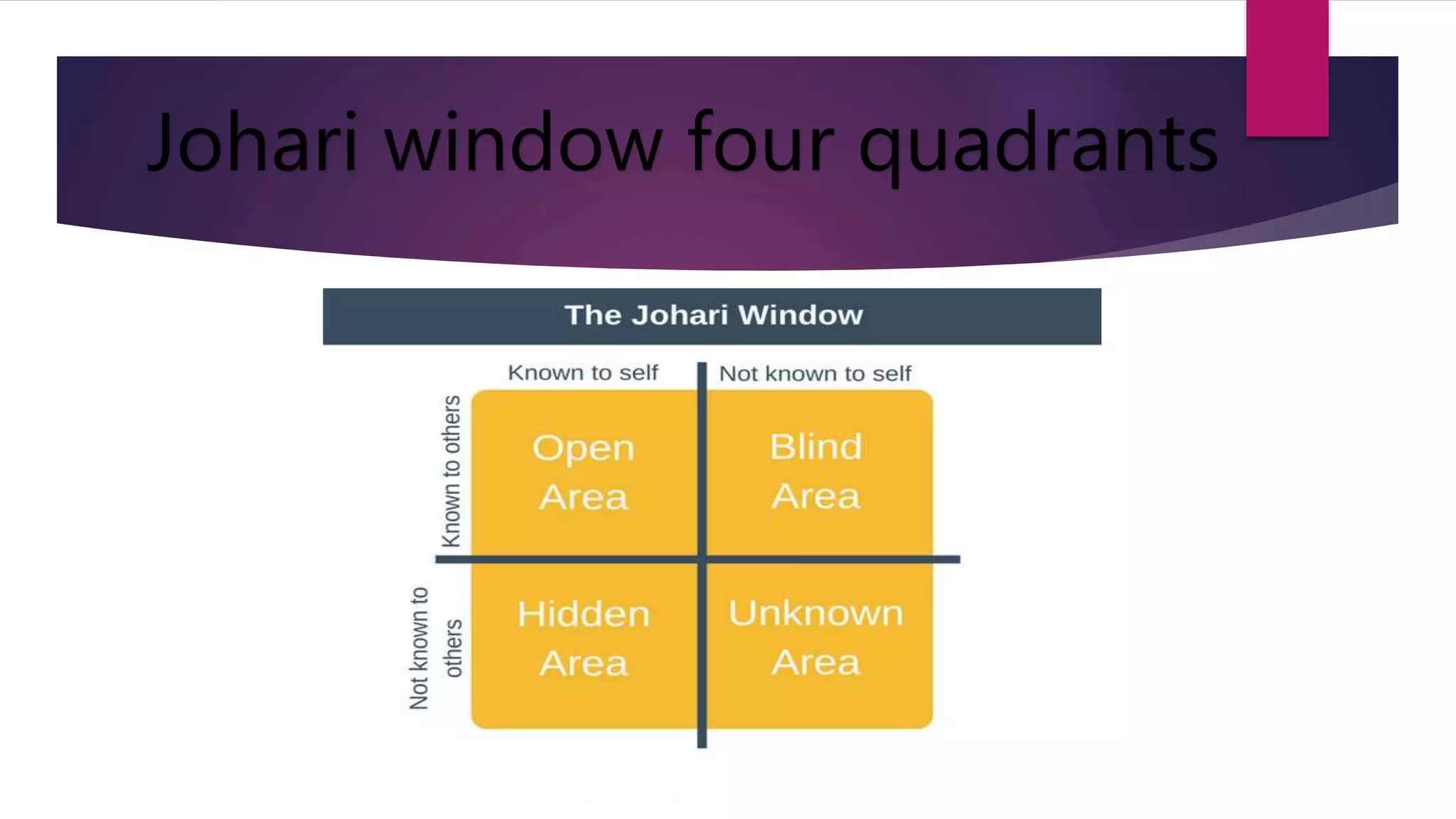 Johari window four quadrants

The Johari Window

Known to self

Not known to self

Known to others

Open Area

Blind Area

Not known to others

Hidden Area

Unknown Area